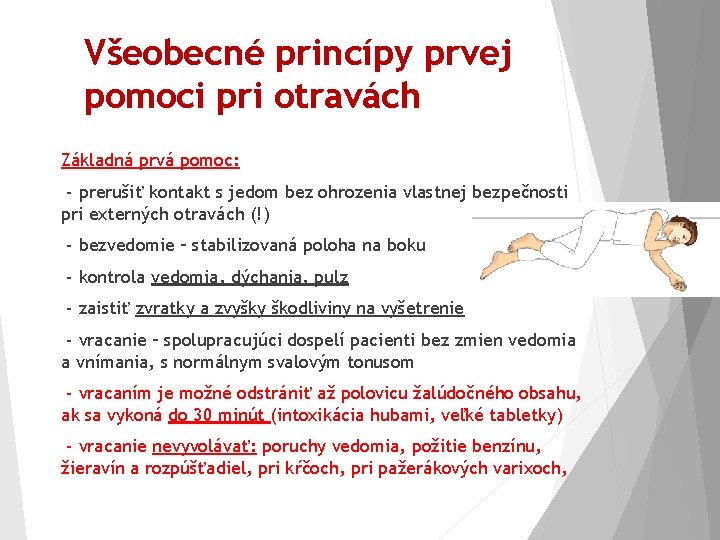 Všeobecné princípy prvej pomoci pri otravách

Základná prvá pomoc:

- prerušiť kontakt s jedom bez ohrozenia vlastnej bezpečnosti pri externých otravách (!)

- bezvedomie – stabilizovaná poloha na boku

- kontrola vedomia, dýchania, pulz

- zaistiť zvratky a zvyšky škodliviny na vyšetrenie

- vracanie – spolupracujúci dospelí pacienti bez zmien vedomia a vnímania, s normálnym svalovým tonusom

- vracaním je možné odstrániť až polovicu žalúdočného obsahu, ak sa vykoná do 30 minút (intoxikácia hubami, veľké tabletky)

- vracanie nevyvolávať: poruchy vedomia, požitie benzínu, žieravín a rozpúšťadiel, pri kŕčoch, pri pažerákových varixoch,